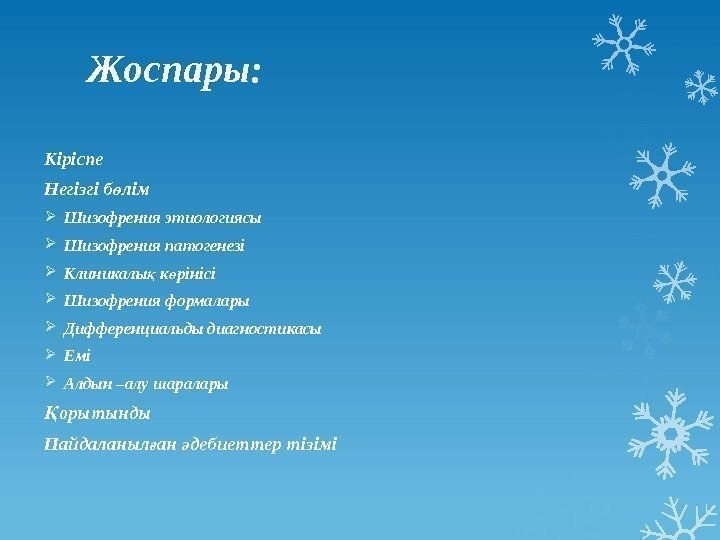 Жоспары:

Кіріспе

Негізгі бөлім

➢ Шизофрения этиологиясы

➢ Шизофрения патогенезі

➢ Клиникалық көрінісі

➢ Шизофрения формалары

➢ Дифференциальды диагностикасы

➢ Емі

➢ Алдын –алу шаралары

Қорытынды

Пайдаланылған әдебиеттер тізімі